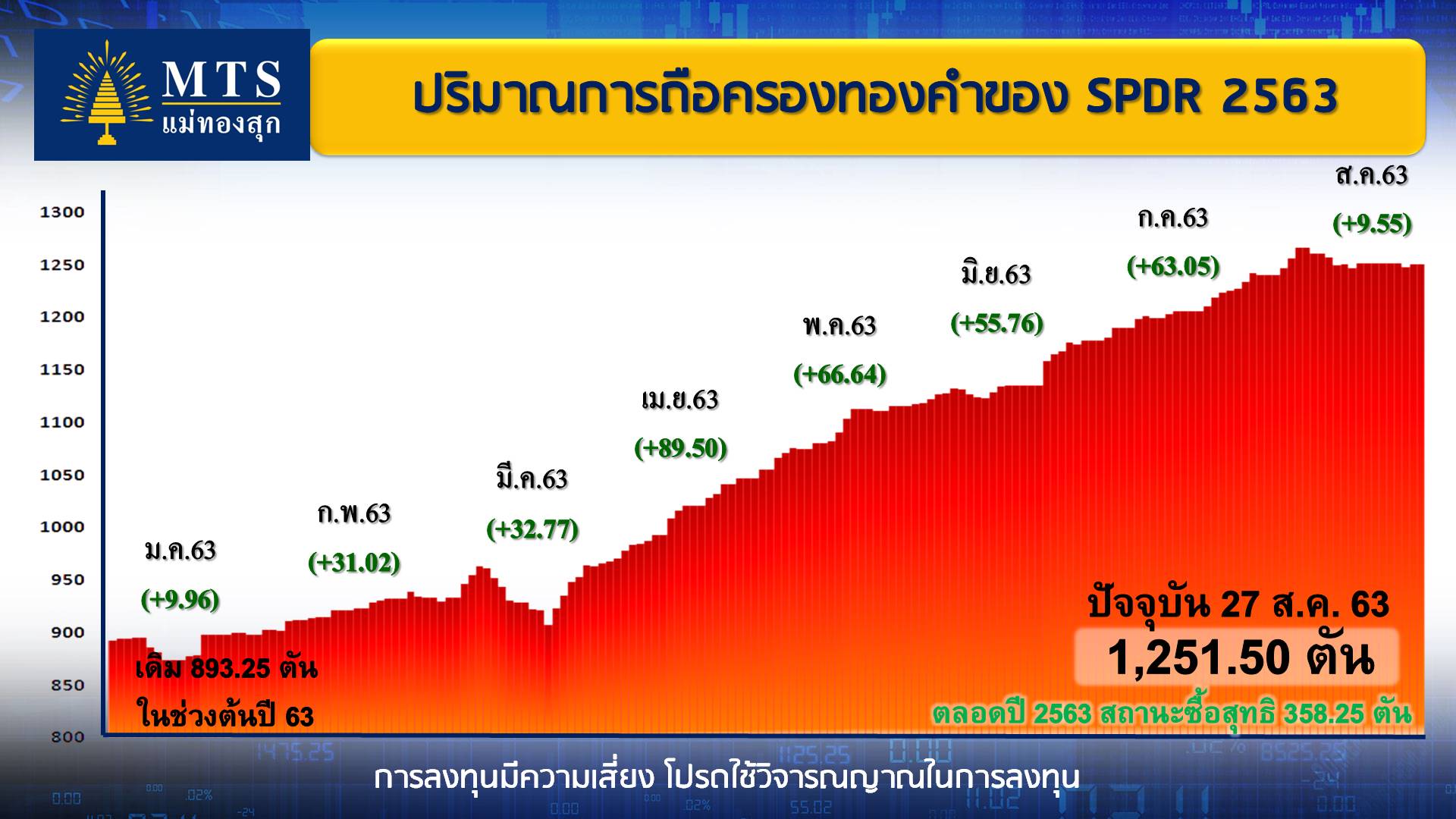 MTS
แม่ทองสุก

ปริมาณการถือครองทองคำของ SPDR 2563

1300
1250
1200
1150
1100
1050
1000
950
900
850
800

ม.ค.63
(+9.96)

ก.พ.63
(+31.02)

มี.ค.63
(+32.77)

เม.ย.63
(+89.50)

พ.ค.63
(+66.64)

มิ.ย.63
(+55.76)

ก.ค.63
(+63.05)

ส.ค.63
(+9.55)

เดิม 893.25 ตัน
ในช่วงต้นปี 63

ปัจจุบัน 27 ส.ค. 63
1,251.50 ตัน

ตลอดปี 2563 สถานะซื้อสุทธิ 358.25 ตัน

การลงทุนมีความเสี่ยง โปรดใช้วิจารณญาณในการลงทุน